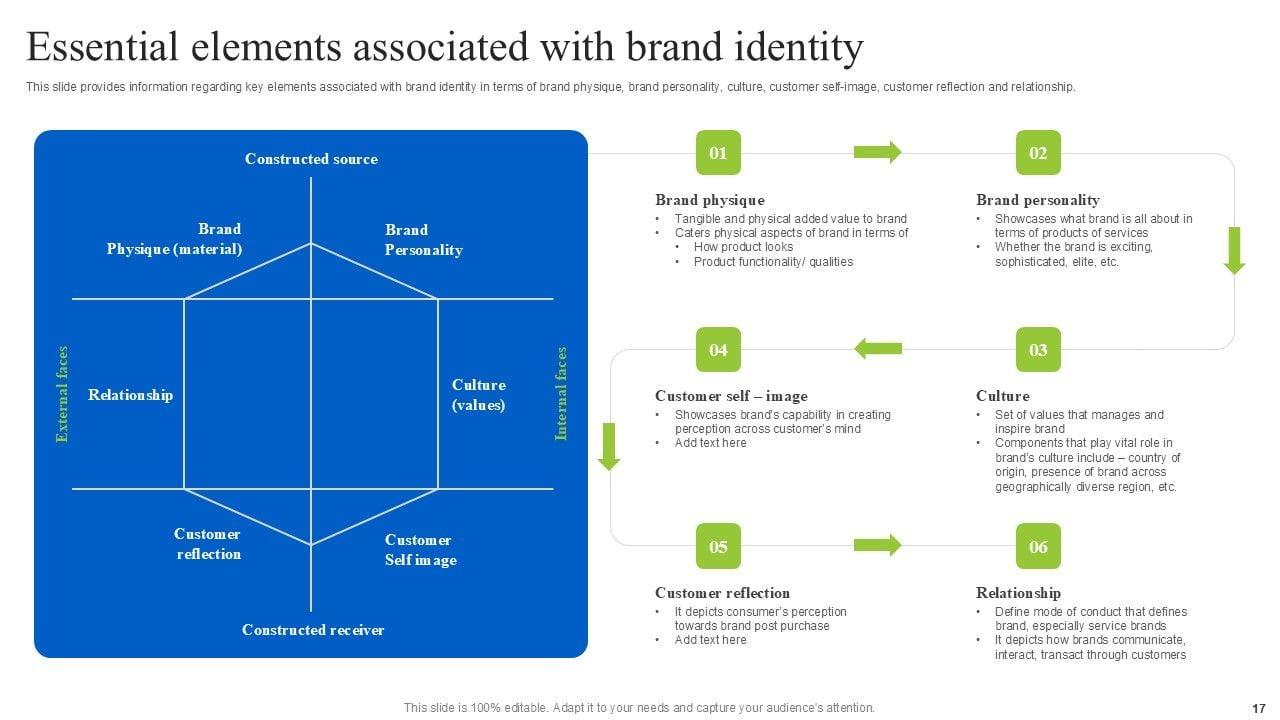 Essential elements associated with brand identity

This slide provides information regarding key elements associated with brand identity in terms of brand physique, brand personality, culture, customer self-image, customer reflection and relationship.

Constructed source

Brand Physique (material)

Brand Personality

External faces

Relationship

Culture (values)

Internal faces

Customer reflection

Customer Self image

Constructed receiver

01

Brand physique
• Tangible and physical added value to brand
• Caters physical aspects of brand in terms of
  • How product looks
  • Product functionality/ qualities

02

Brand personality
• Showcases what brand is all about in terms of products of services
• Whether the brand is exciting, sophisticated, elite, etc.

04

Customer self – image
• Showcases brand's capability in creating perception across customer's mind
• Add text here

03

Culture
• Set of values that manages and inspire brand
• Components that play vital role in brand's culture include – country of origin, presence of brand across geographically diverse region, etc.

05

Customer reflection
• It depicts consumer's perception towards brand post purchase
• Add text here

06

Relationship
• Define mode of conduct that defines brand, especially service brands
• It depicts how brands communicate, interact, transact through customers

This slide is 100% editable. Adapt it to your needs and capture your audience's attention.

17